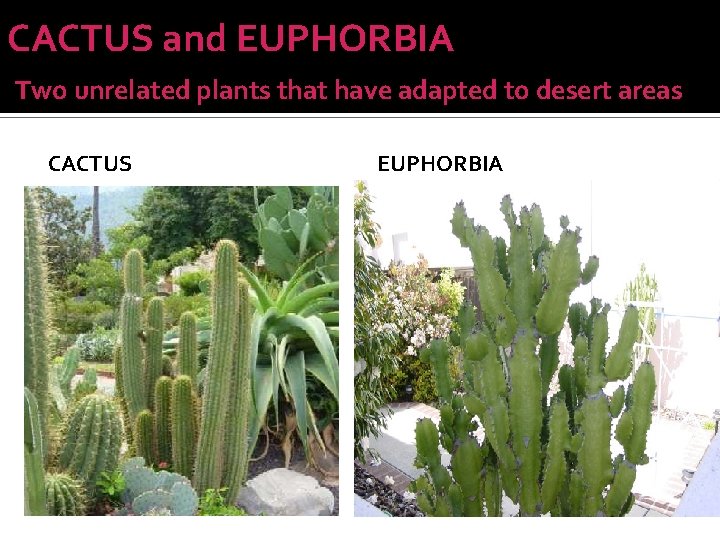 CACTUS and EUPHORBIA

Two unrelated plants that have adapted to desert areas

CACTUS

EUPHORBIA